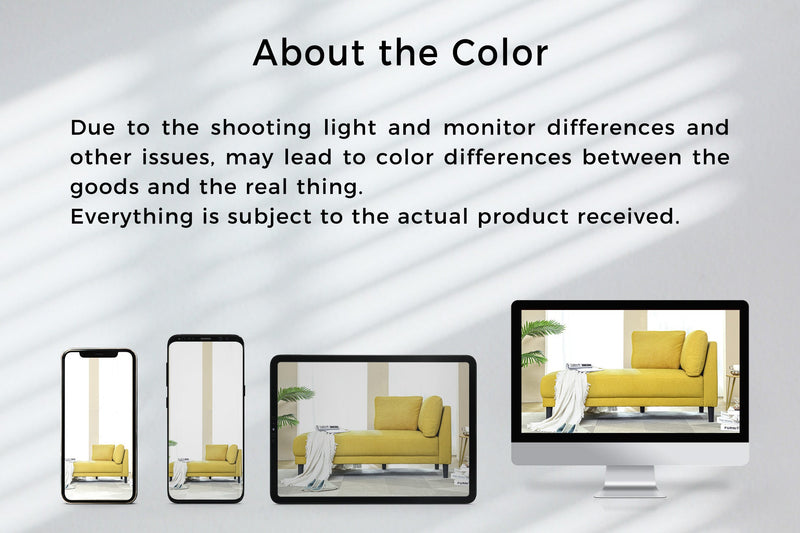 About the Color

Due to the shooting light and monitor differences and other issues, may lead to color differences between the goods and the real thing.
Everything is subject to the actual product received.